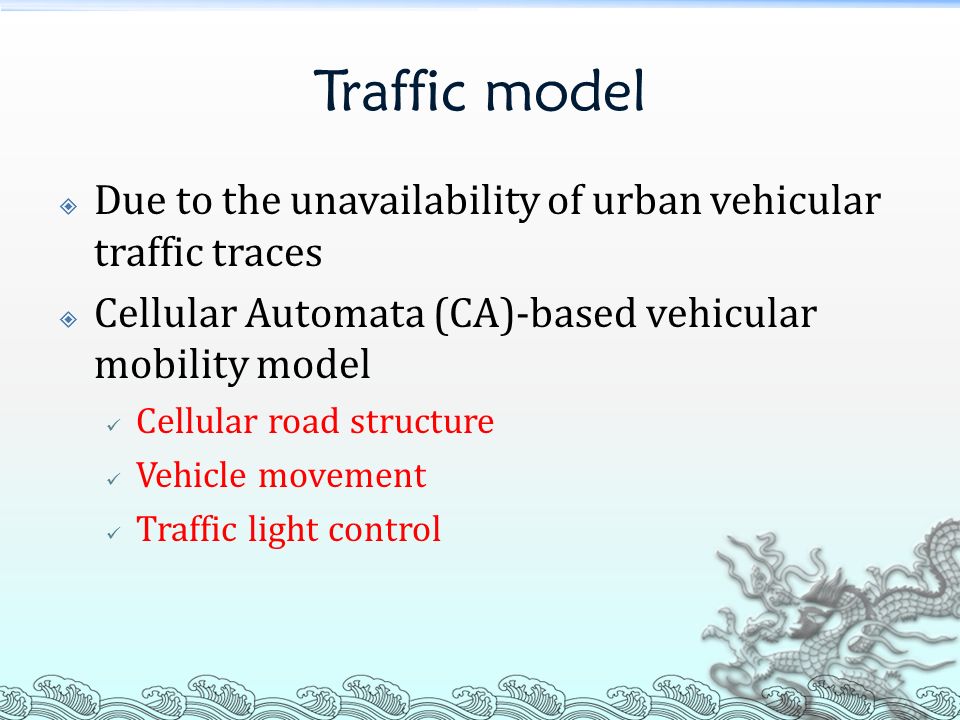 Traffic model

Due to the unavailability of urban vehicular traffic traces

Cellular Automata (CA)-based vehicular mobility model

Cellular road structure

Vehicle movement

Traffic light control